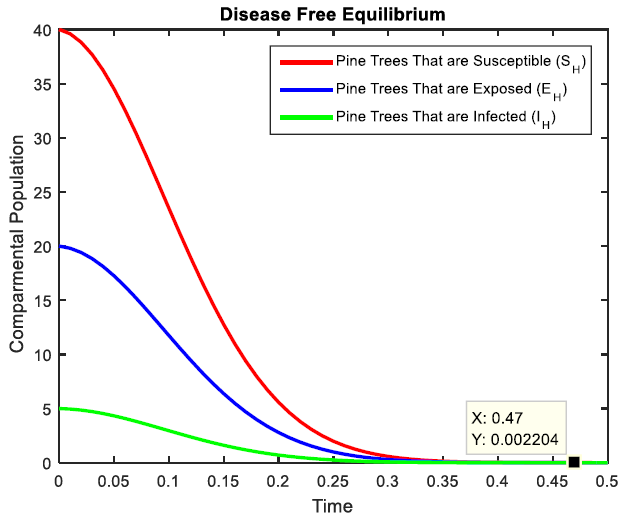 Disease Free Equilibrium

Pine Trees That are Susceptible ($S_H$)
Pine Trees That are Exposed ($E_H$)
Pine Trees That are Infected ($I_H$)

Comparmental Population

40
35
30
25
20
15
10
5
0

X: 0.47
Y: 0.002204

0
0.05
0.1
0.15
0.2
0.25
0.3
0.35
0.4
0.45
0.5

Time